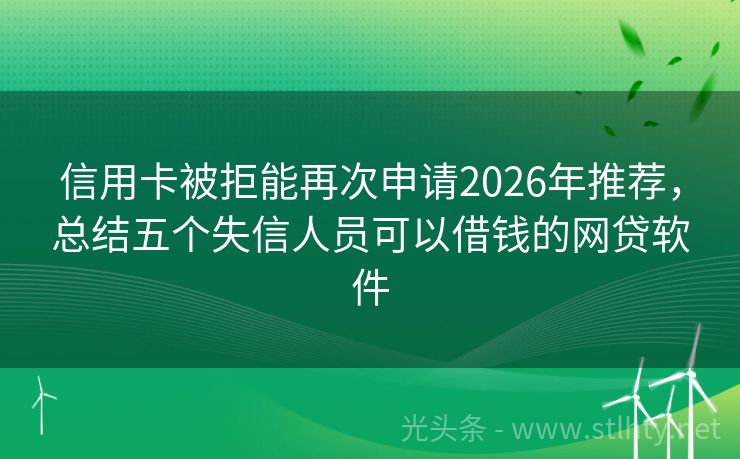 信用卡被拒能再次申请2026年推荐，总结五个失信人员可以借钱的网贷软件

光头条 - www.stlhty.net